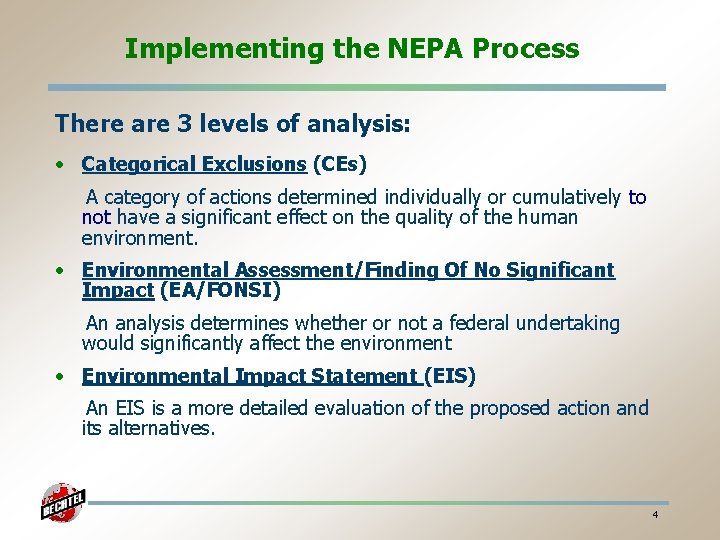 Implementing the NEPA Process

There are 3 levels of analysis:

• Categorical Exclusions (CEs)

A category of actions determined individually or cumulatively to not have a significant effect on the quality of the human environment.

• Environmental Assessment/Finding Of No Significant Impact (EA/FONSI)

An analysis determines whether or not a federal undertaking would significantly affect the environment

• Environmental Impact Statement (EIS)

An EIS is a more detailed evaluation of the proposed action and its alternatives.

BECHTEL

4